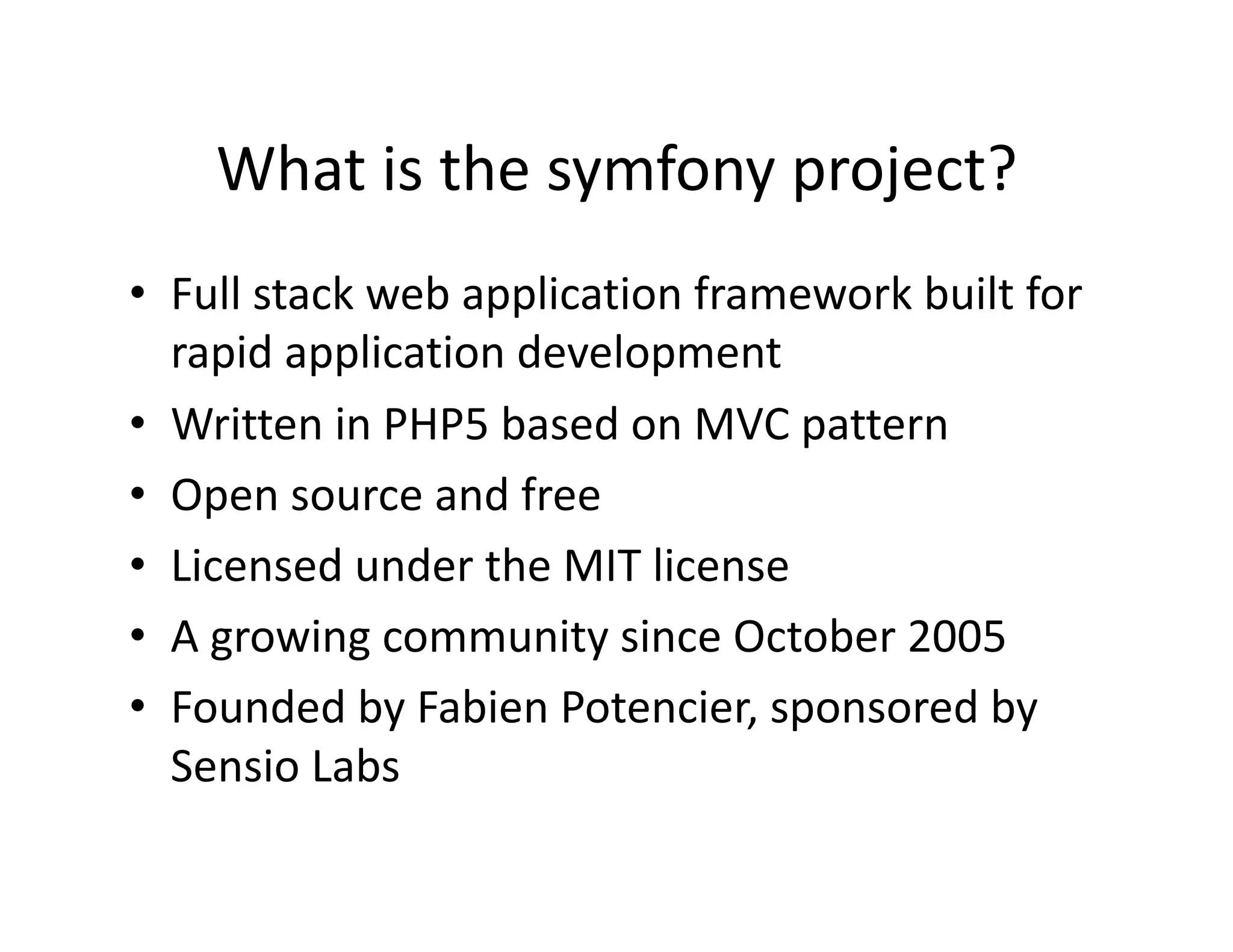 What is the symfony project?

• Full stack web application framework built for rapid application development
• Written in PHP5 based on MVC pattern
• Open source and free
• Licensed under the MIT license
• A growing community since October 2005
• Founded by Fabien Potencier, sponsored by Sensio Labs